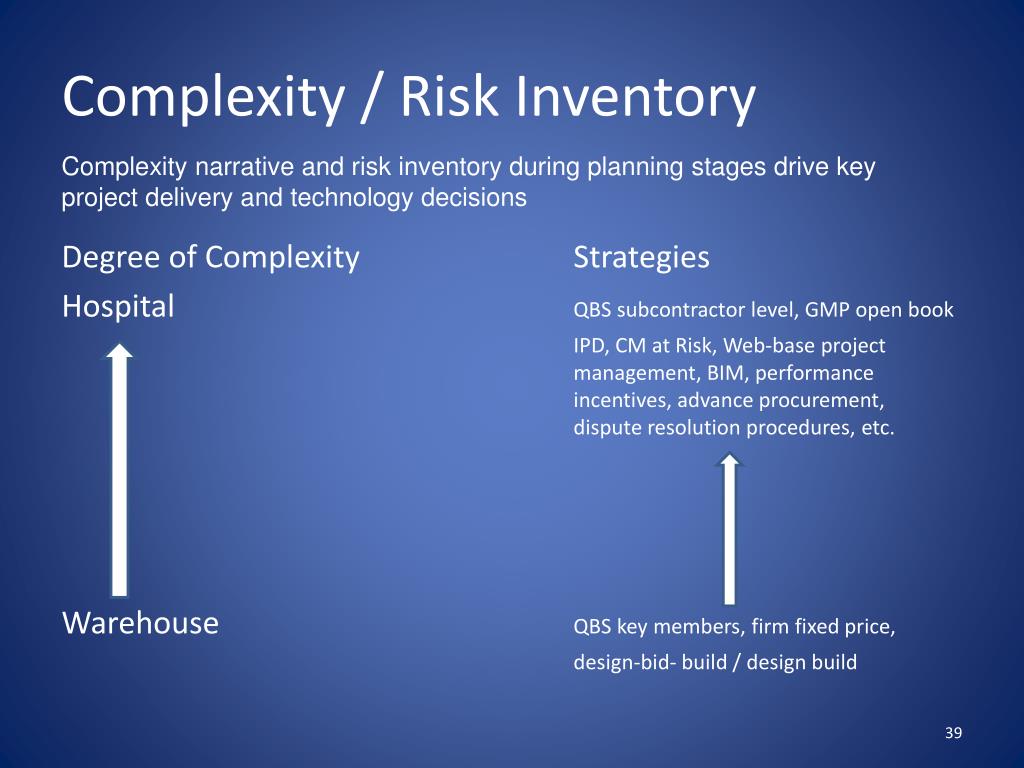 Complexity / Risk Inventory

Complexity narrative and risk inventory during planning stages drive key project delivery and technology decisions

Degree of Complexity

Hospital

Warehouse

Strategies

QBS subcontractor level, GMP open book

IPD, CM at Risk, Web-base project management, BIM, performance incentives, advance procurement, dispute resolution procedures, etc.

QBS key members, firm fixed price,

design-bid- build / design build

39